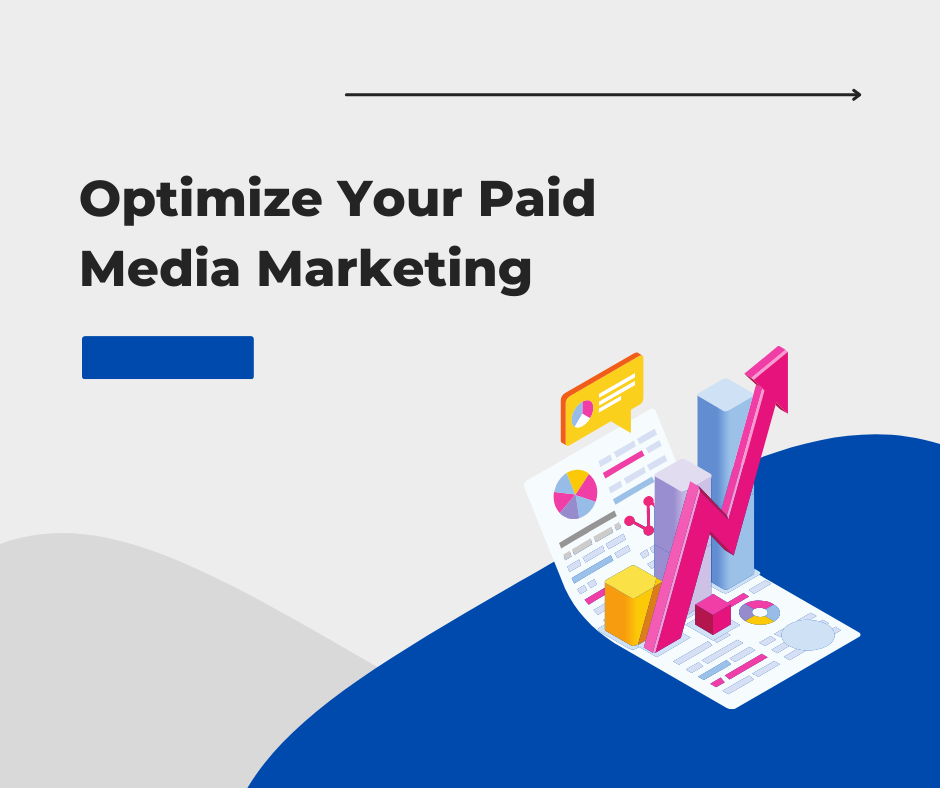 Optimize Your Paid Media Marketing